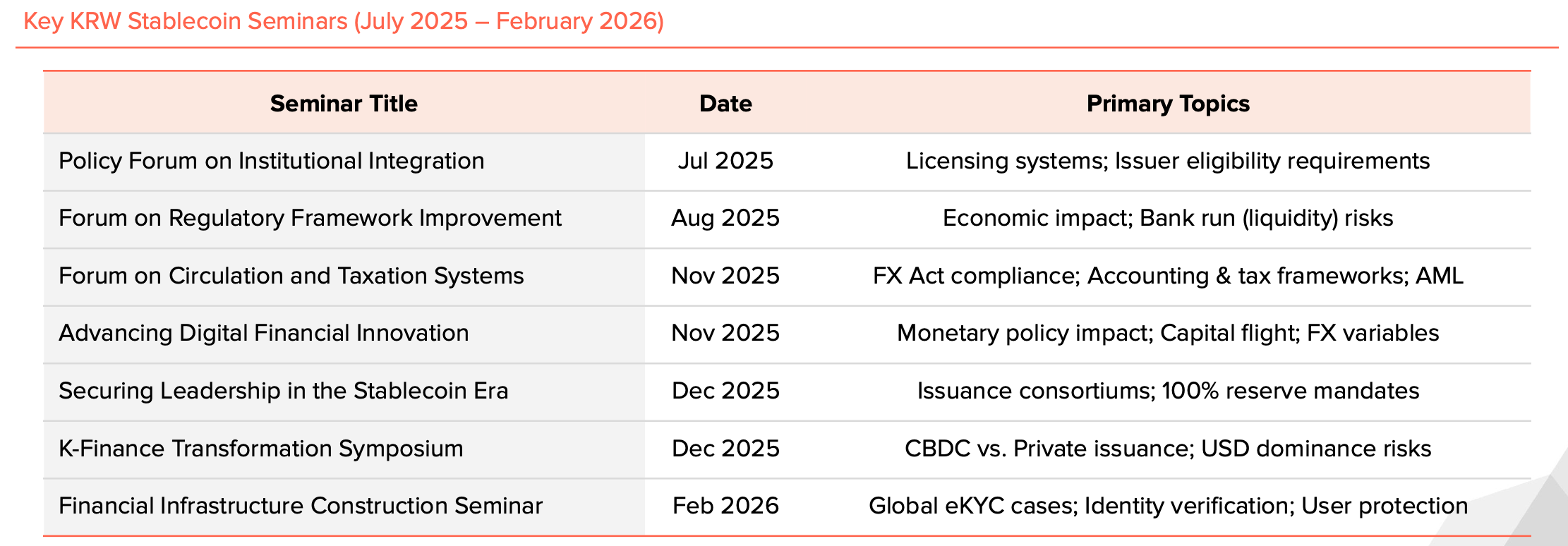 Key KRW Stablecoin Seminars (July 2025 – February 2026)

| Seminar Title | Date | Primary Topics |
|---|---|---|
| Policy Forum on Institutional Integration | Jul 2025 | Licensing systems; Issuer eligibility requirements |
| Forum on Regulatory Framework Improvement | Aug 2025 | Economic impact; Bank run (liquidity) risks |
| Forum on Circulation and Taxation Systems | Nov 2025 | FX Act compliance; Accounting & tax frameworks; AML |
| Advancing Digital Financial Innovation | Nov 2025 | Monetary policy impact; Capital flight; FX variables |
| Securing Leadership in the Stablecoin Era | Dec 2025 | Issuance consortiums; 100% reserve mandates |
| K-Finance Transformation Symposium | Dec 2025 | CBDC vs. Private issuance; USD dominance risks |
| Financial Infrastructure Construction Seminar | Feb 2026 | Global eKYC cases; Identity verification; User protection |